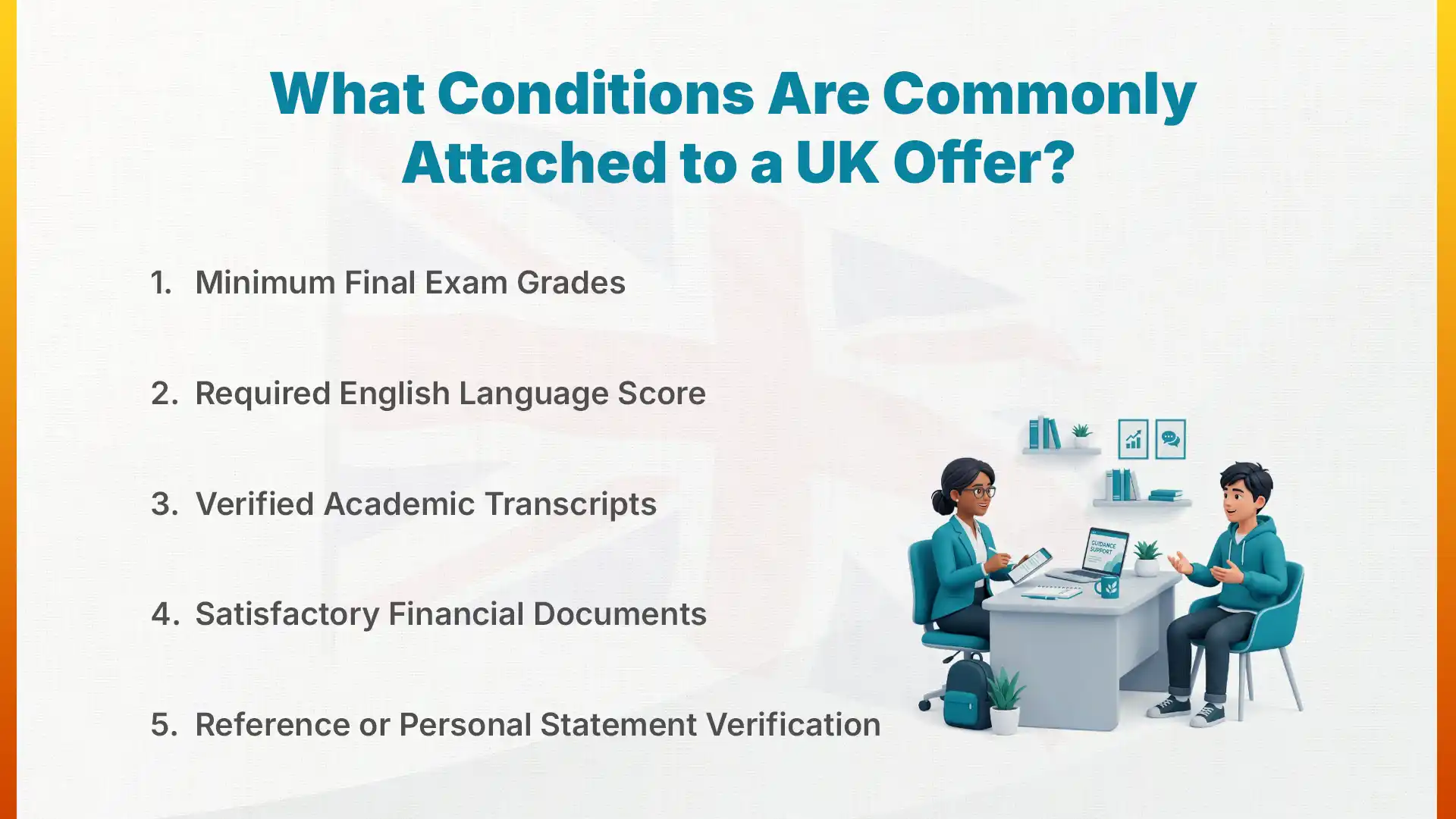 What Conditions Are Commonly Attached to a UK Offer?

1. Minimum Final Exam Grades

2. Required English Language Score

3. Verified Academic Transcripts

4. Satisfactory Financial Documents

5. Reference or Personal Statement Verification

GUIDANCE SUPPORT